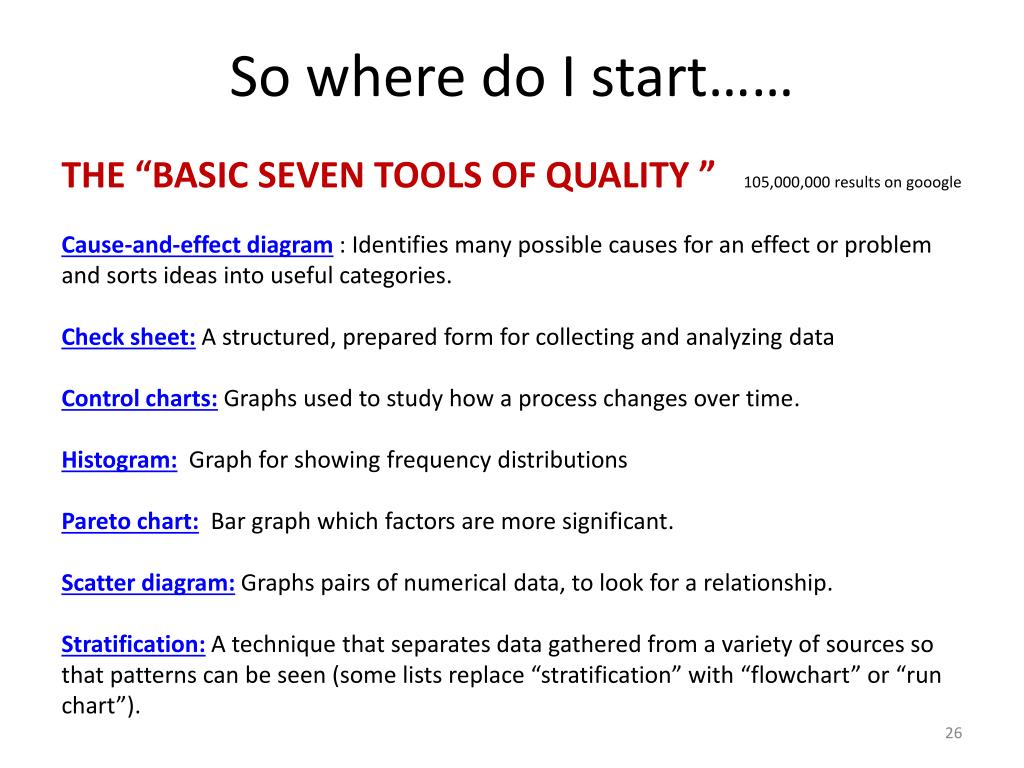 So where do I start……

THE “BASIC SEVEN TOOLS OF QUALITY ” 105,000,000 results on gooogle

Cause-and-effect diagram : Identifies many possible causes for an effect or problem and sorts ideas into useful categories.

Check sheet: A structured, prepared form for collecting and analyzing data

Control charts: Graphs used to study how a process changes over time.

Histogram: Graph for showing frequency distributions

Pareto chart: Bar graph which factors are more significant.

Scatter diagram: Graphs pairs of numerical data, to look for a relationship.

Stratification: A technique that separates data gathered from a variety of sources so that patterns can be seen (some lists replace “stratification” with “flowchart” or “run chart”).

26